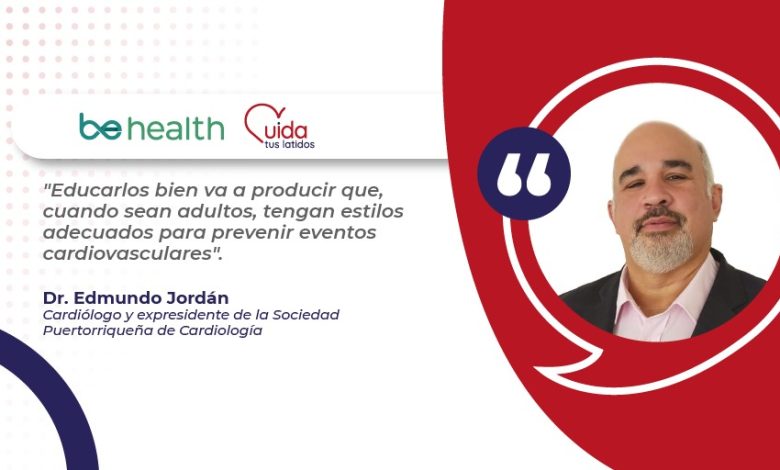 be health

Cuida tus latidos

"Educarlos bien va a producir que, cuando sean adultos, tengan estilos adecuados para prevenir eventos cardiovasculares".

Dr. Edmundo Jordán
Cardiólogo y expresidente de la Sociedad Puertorriqueña de Cardiología